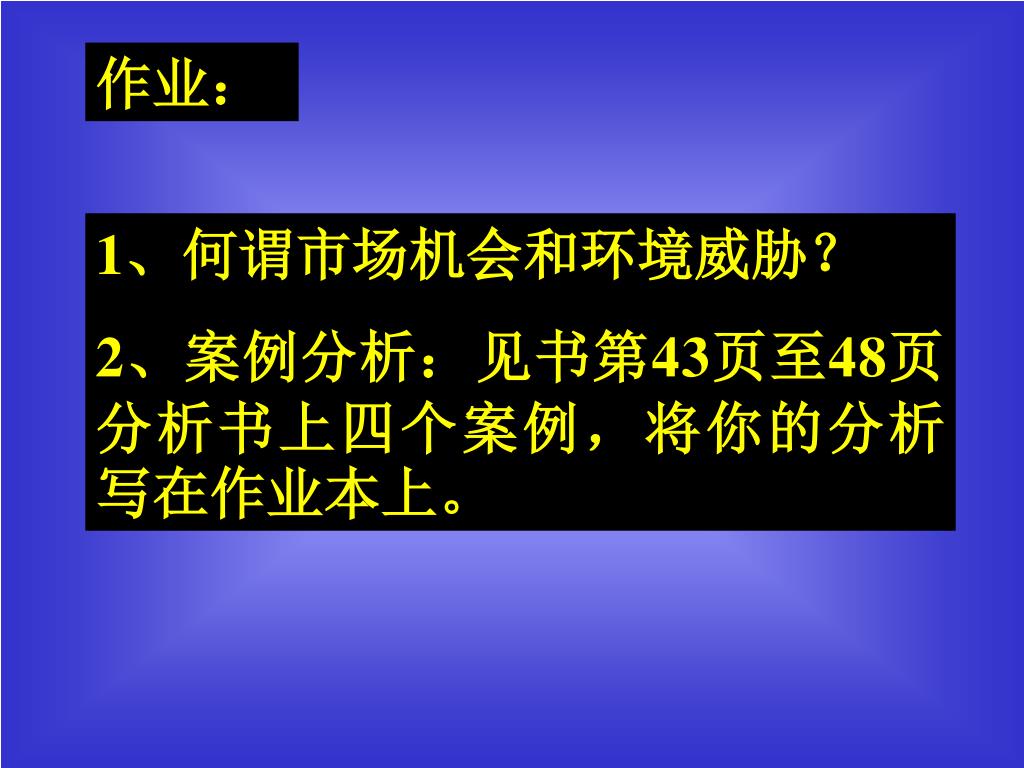 作业：

1、何谓市场机会和环境威胁？

2、案例分析：见书第43页至48页分析书上四个案例，将你的分析写在作业本上。